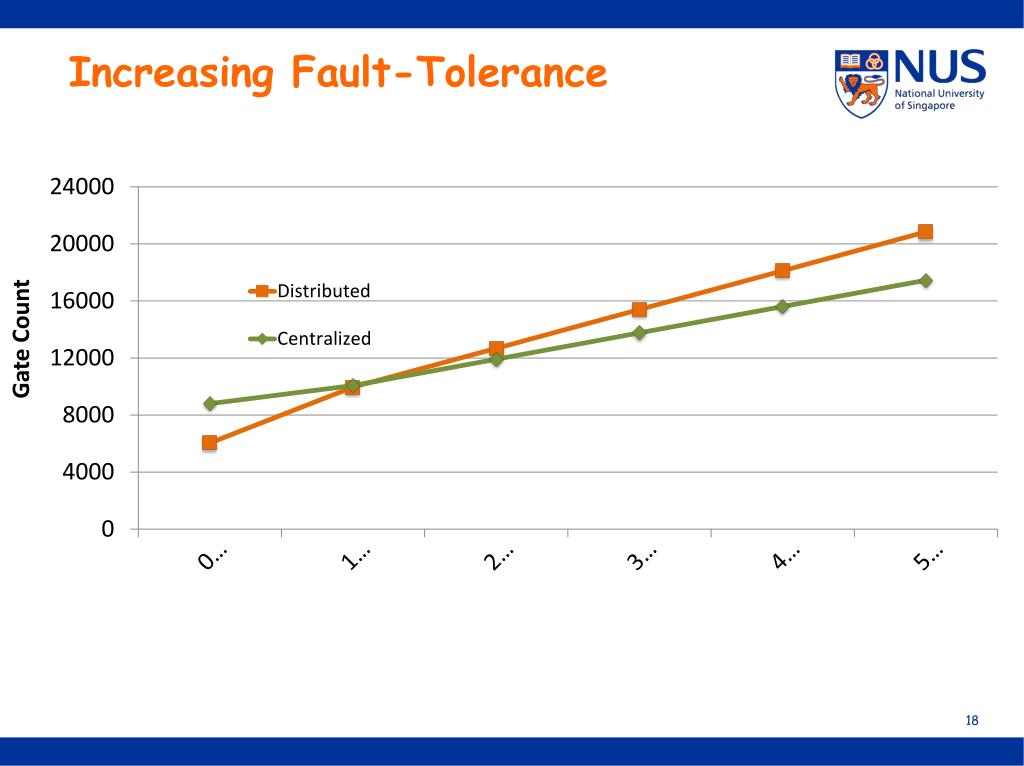 Increasing Fault-Tolerance

NUS
National University of Singapore

Gate Count

24000
20000
16000
12000
8000
4000
0

Distributed
Centralized

0…
1…
2…
3…
4…
5…

18